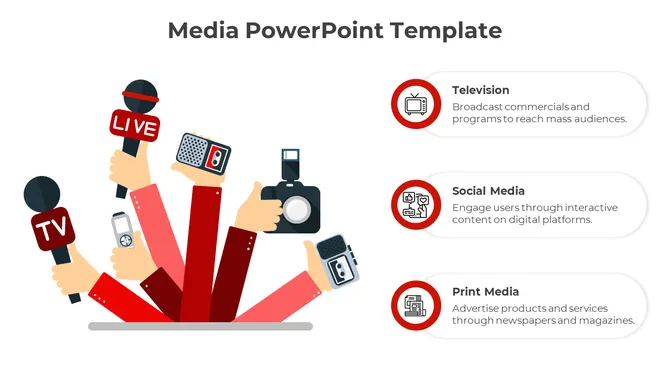 Media PowerPoint Template

LIVE

TV

Television
Broadcast commercials and programs to reach mass audiences.

Social Media
Engage users through interactive content on digital platforms.

Print Media
Advertise products and services through newspapers and magazines.